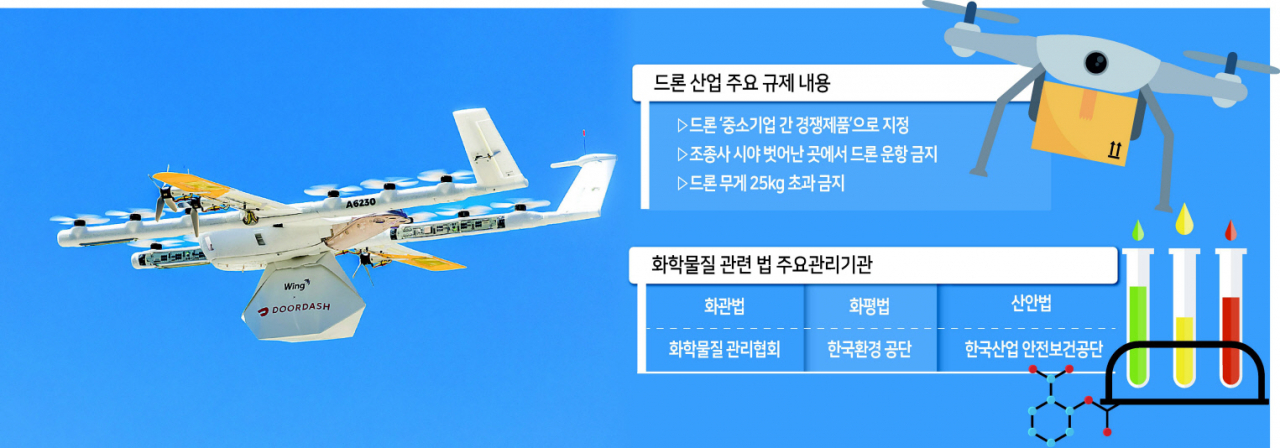 A6230
Wing
DOORDASH

드론 산업 주요 규제 내용
▷드론 '중소기업 간 경쟁제품'으로 지정
▷조종사 시야 벗어난 곳에서 드론 운항 금지
▷드론 무게 25kg 초과 금지

화학물질 관련 법 주요관리기관

| 화관법 | 화평법 | 산안법 |
|---|---|---|
| 화학물질 관리협회 | 한국환경 공단 | 한국산업 안전보건공단 |